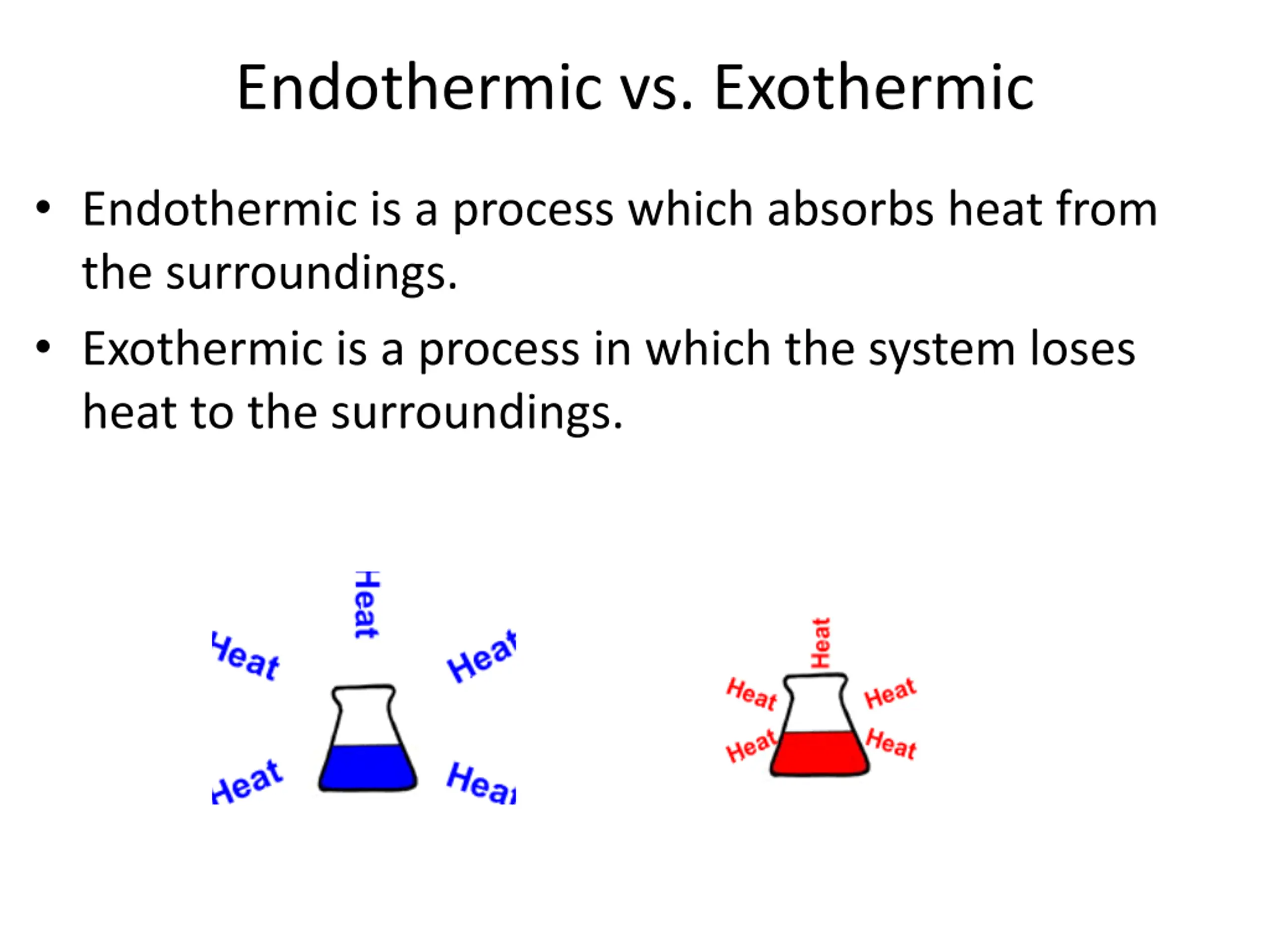 Endothermic vs. Exothermic

• Endothermic is a process which absorbs heat from the surroundings.

• Exothermic is a process in which the system loses heat to the surroundings.

Heat

Heat

Heat

Heat

Heat

Heat

Heat

Heat

Heat

Heat